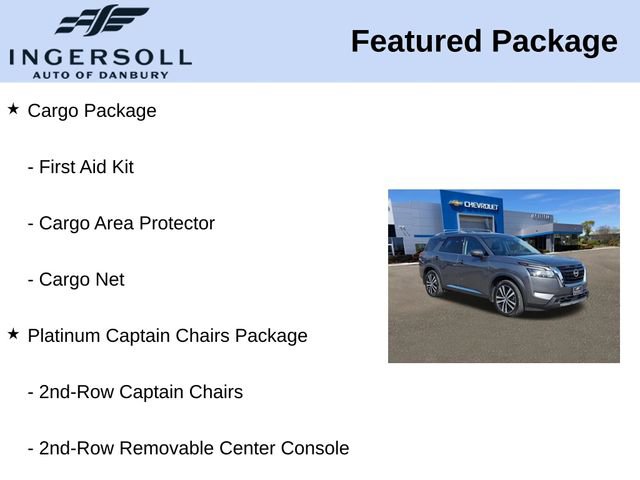 INGERSOLL
AUTO OF DANBURY

Featured Package

★ Cargo Package

- First Aid Kit

- Cargo Area Protector

- Cargo Net

★ Platinum Captain Chairs Package

- 2nd-Row Captain Chairs

- 2nd-Row Removable Center Console

CHEVROLET